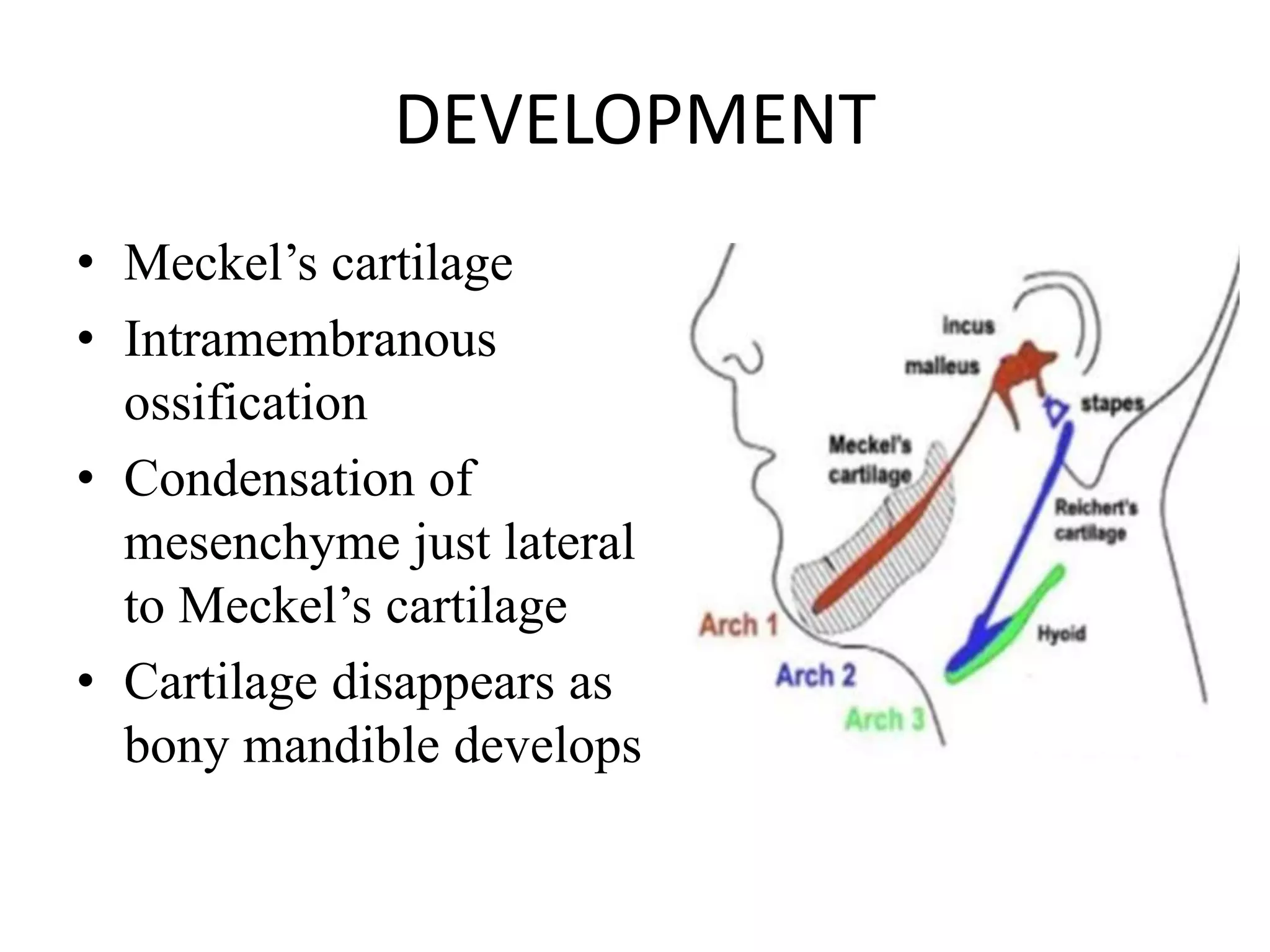 DEVELOPMENT

• Meckel’s cartilage
• Intramembranous ossification
• Condensation of mesenchyme just lateral to Meckel’s cartilage
• Cartilage disappears as bony mandible develops

incus
malleus
stapes
Meckel's cartilage
Reichert's cartilage
Hyoid
Arch 1
Arch 2
Arch 3